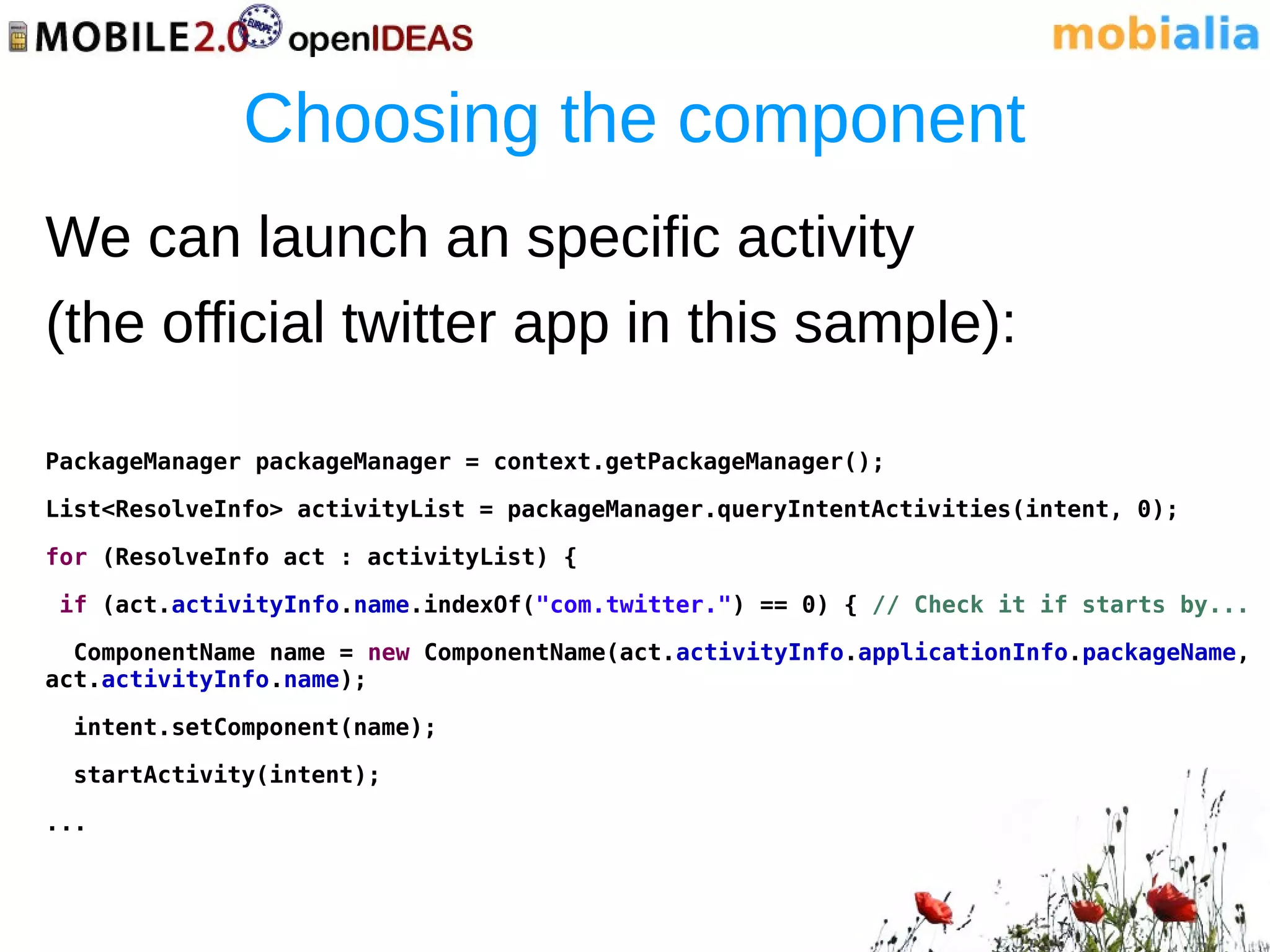 MOBILE2.0 EUROPE openIDEAS

mobialia

Choosing the component

We can launch an specific activity (the official twitter app in this sample):

PackageManager packageManager = context.getPackageManager();

List<ResolveInfo> activityList = packageManager.queryIntentActivities(intent, 0);

for (ResolveInfo act : activityList) {

if (act.activityInfo.name.indexOf("com.twitter.") == 0) { // Check it if starts by...

ComponentName name = new ComponentName(act.activityInfo.applicationInfo.packageName, act.activityInfo.name);

intent.setComponent(name);

startActivity(intent);

...